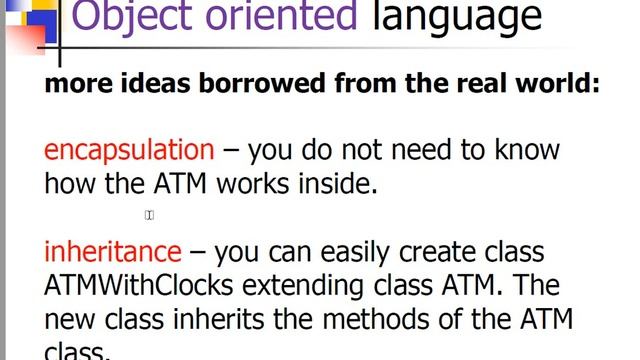 Object oriented language

more ideas borrowed from the real world:

encapsulation – you do not need to know how the ATM works inside.

inheritance – you can easily create class ATMWithClocks extending class ATM. The new class inherits the methods of the ATM class.